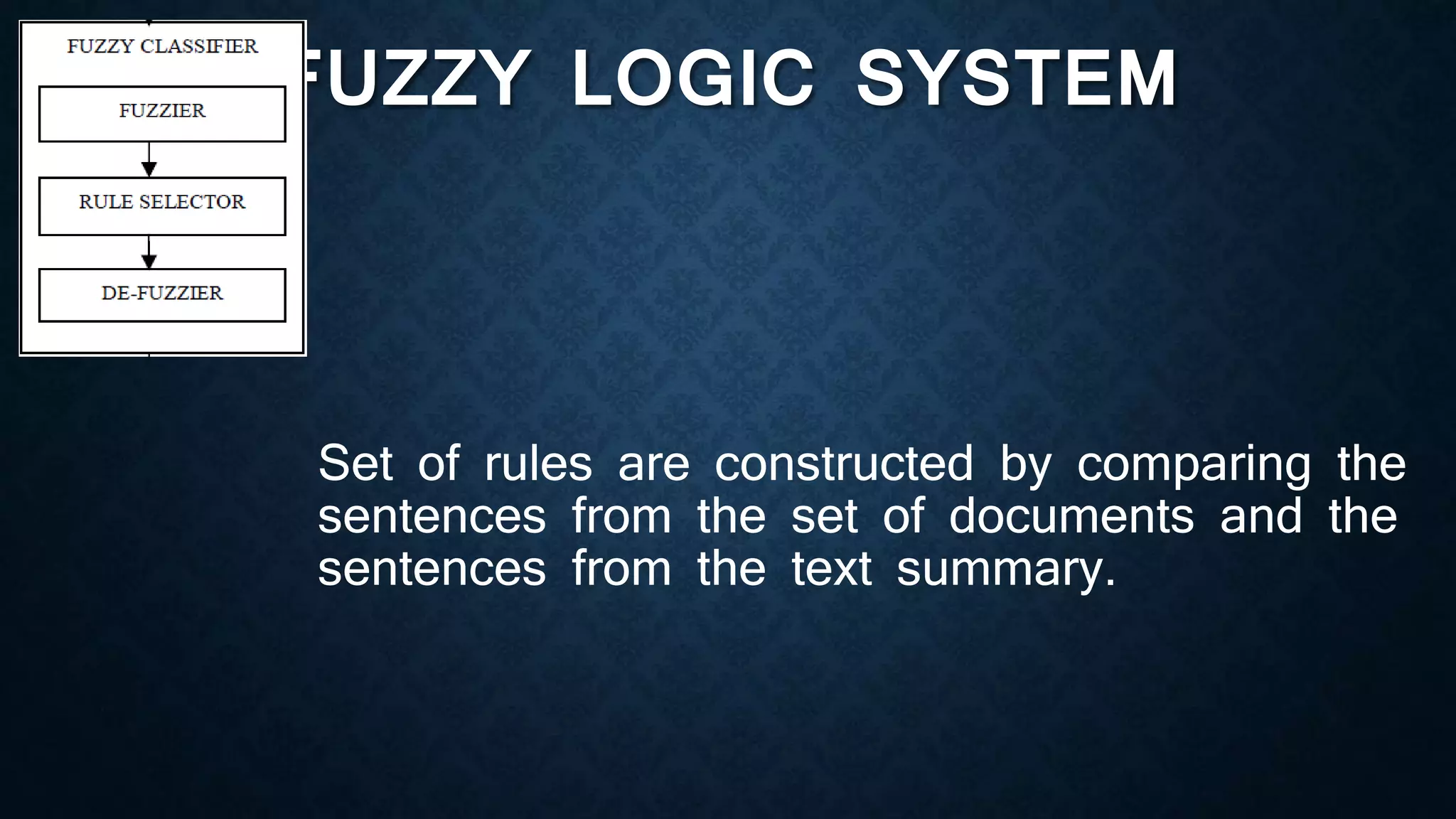 FUZZY CLASSIFIER

FUZZIER

RULE SELECTOR

DE-FUZZIER

FUZZY LOGIC SYSTEM

Set of rules are constructed by comparing the sentences from the set of documents and the sentences from the text summary.